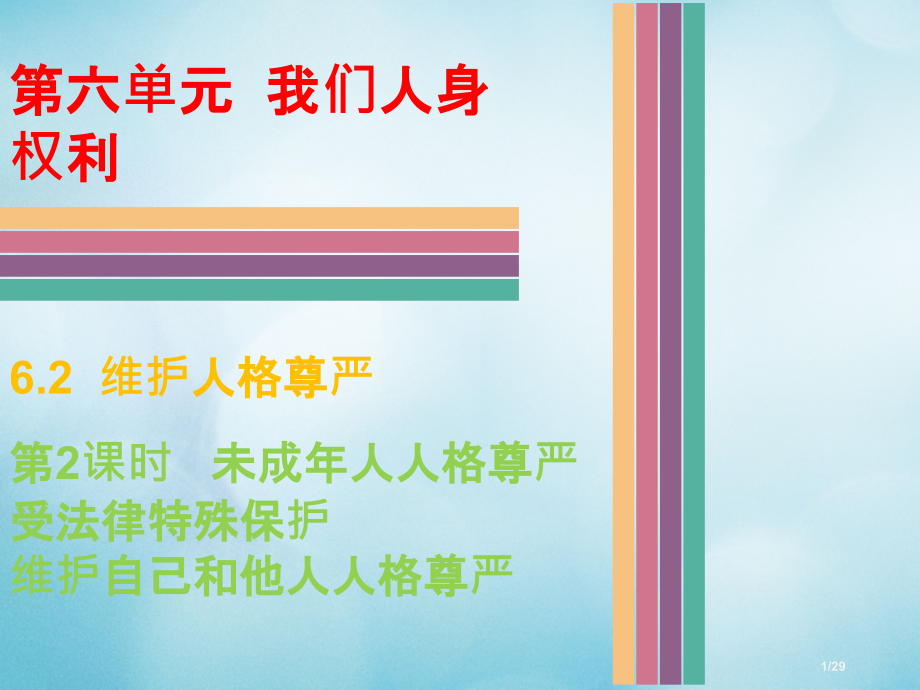 第六单元 我们人身权利

6.2 维护人格尊严

第2课时 未成年人人格尊严受法律特殊保护
维护自己和他人人格尊严

1/29